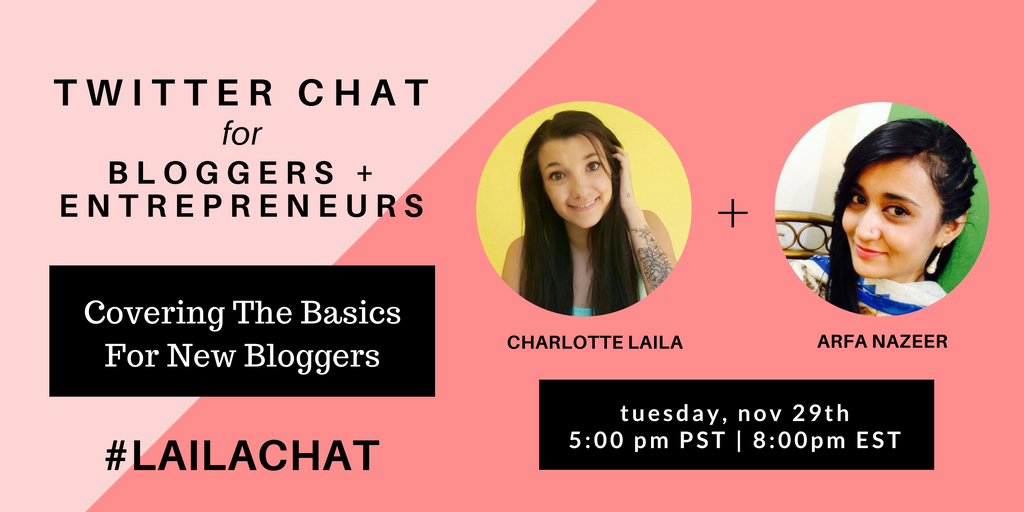 TWITTER CHAT
for
BLOGGERS +
ENTREPRENEURS

Covering The Basics For New Bloggers

#LAILACHAT

+

CHARLOTTE LAILA

ARFA NAZEER

tuesday, nov 29th
5:00 pm PST | 8:00pm EST